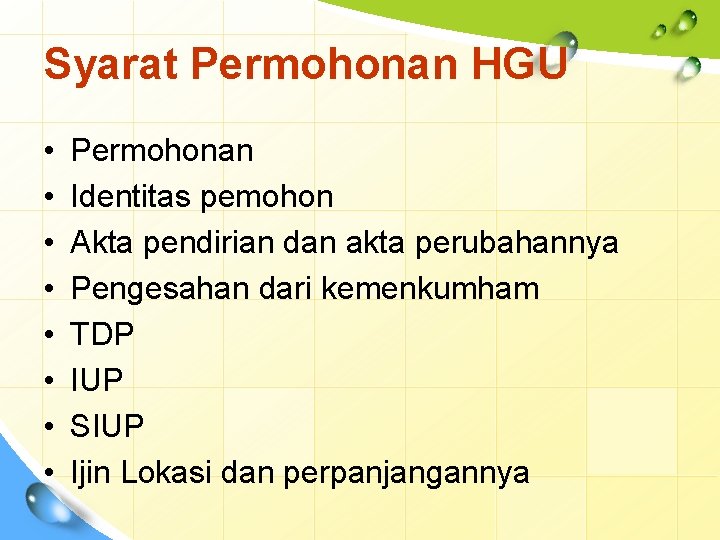 Syarat Permohonan HGU

• Permohonan
• Identitas pemohon
• Akta pendirian dan akta perubahannya
• Pengesahan dari kemenkumham
• TDP
• IUP
• SIUP
• Ijin Lokasi dan perpanjangannya